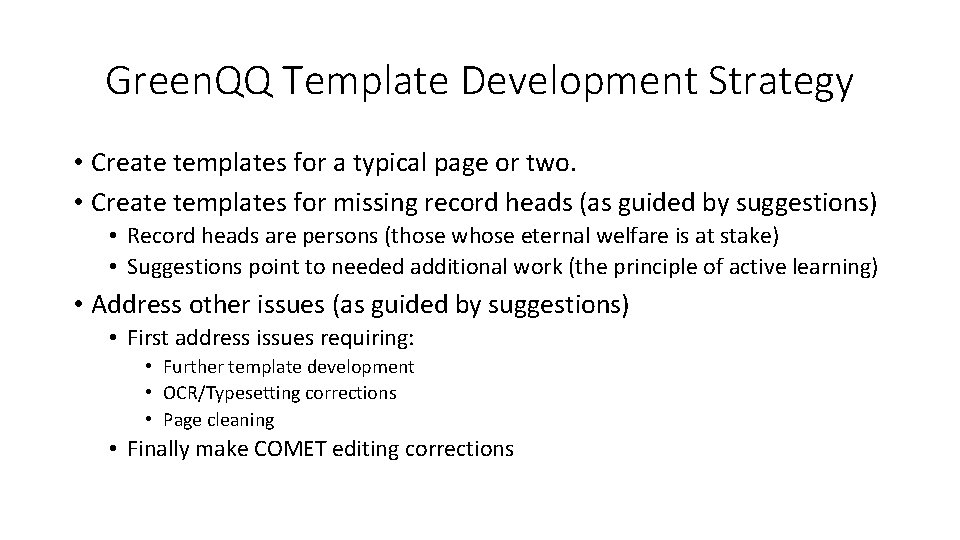 GreenQQ Template Development Strategy

• Create templates for a typical page or two.
• Create templates for missing record heads (as guided by suggestions)
  • Record heads are persons (those whose eternal welfare is at stake)
  • Suggestions point to needed additional work (the principle of active learning)
• Address other issues (as guided by suggestions)
  • First address issues requiring:
    • Further template development
    • OCR/Typesetting corrections
    • Page cleaning
  • Finally make COMET editing corrections